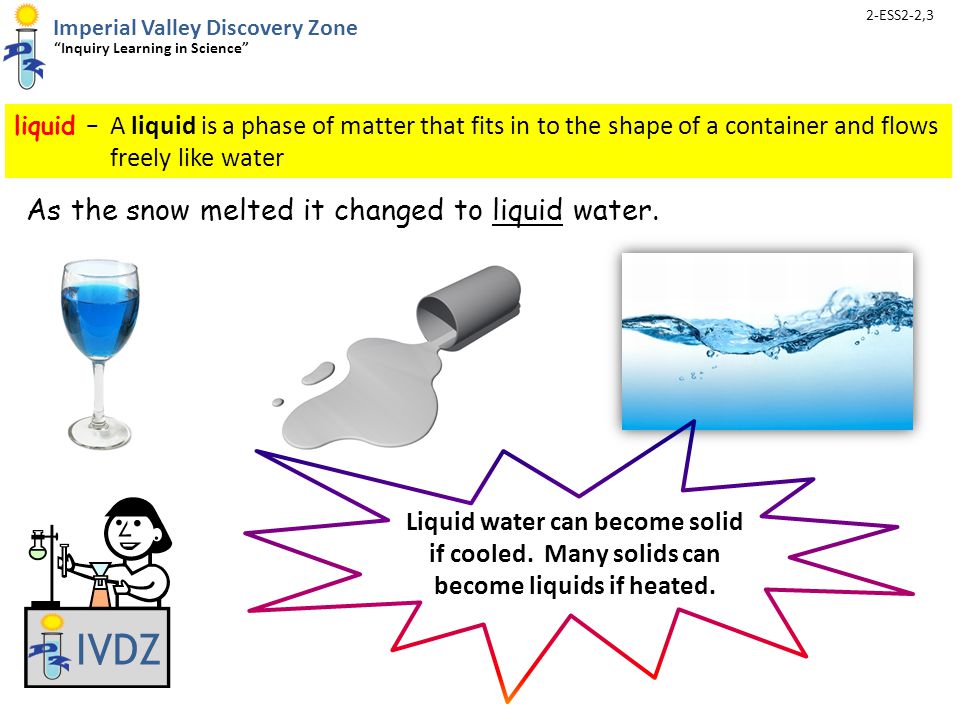 Imperial Valley Discovery Zone
"Inquiry Learning in Science"

2-ESS2-2,3

liquid – A liquid is a phase of matter that fits in to the shape of a container and flows freely like water

As the snow melted it changed to liquid water.

Liquid water can become solid if cooled. Many solids can become liquids if heated.

IVDZ